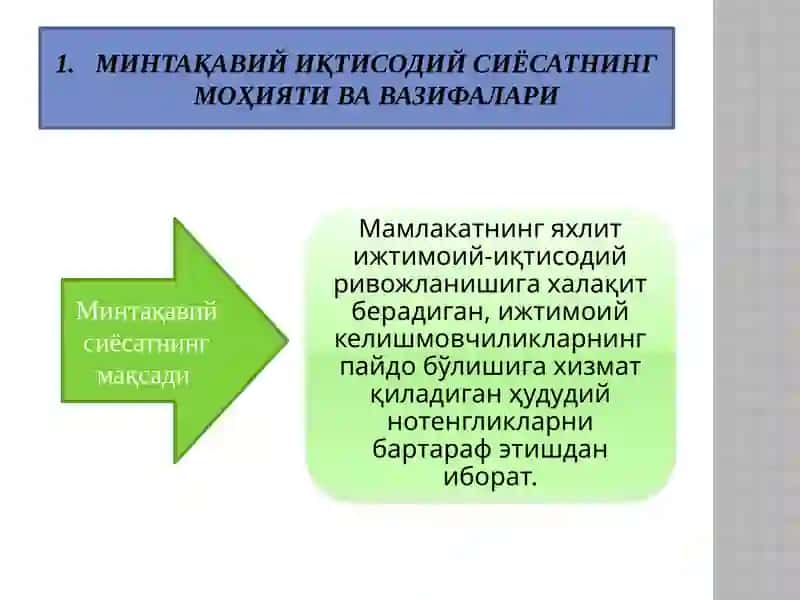 1. МИНТАҚАВИЙ ИҚТИСОДИЙ СИЁСАТНИНГ МОҲИЯТИ ВА ВАЗИФАЛАРИ

Минтақавий сиёсатнинг мақсади

Мамлакатнинг яхлит ижтимоий-иқтисодий ривожланишига халақит берадиган, ижтимоий келишмовчиликларнинг пайдо бўлишига хизмат қиладиган ҳудудий нотенгликларни бартараф этишдан иборат.